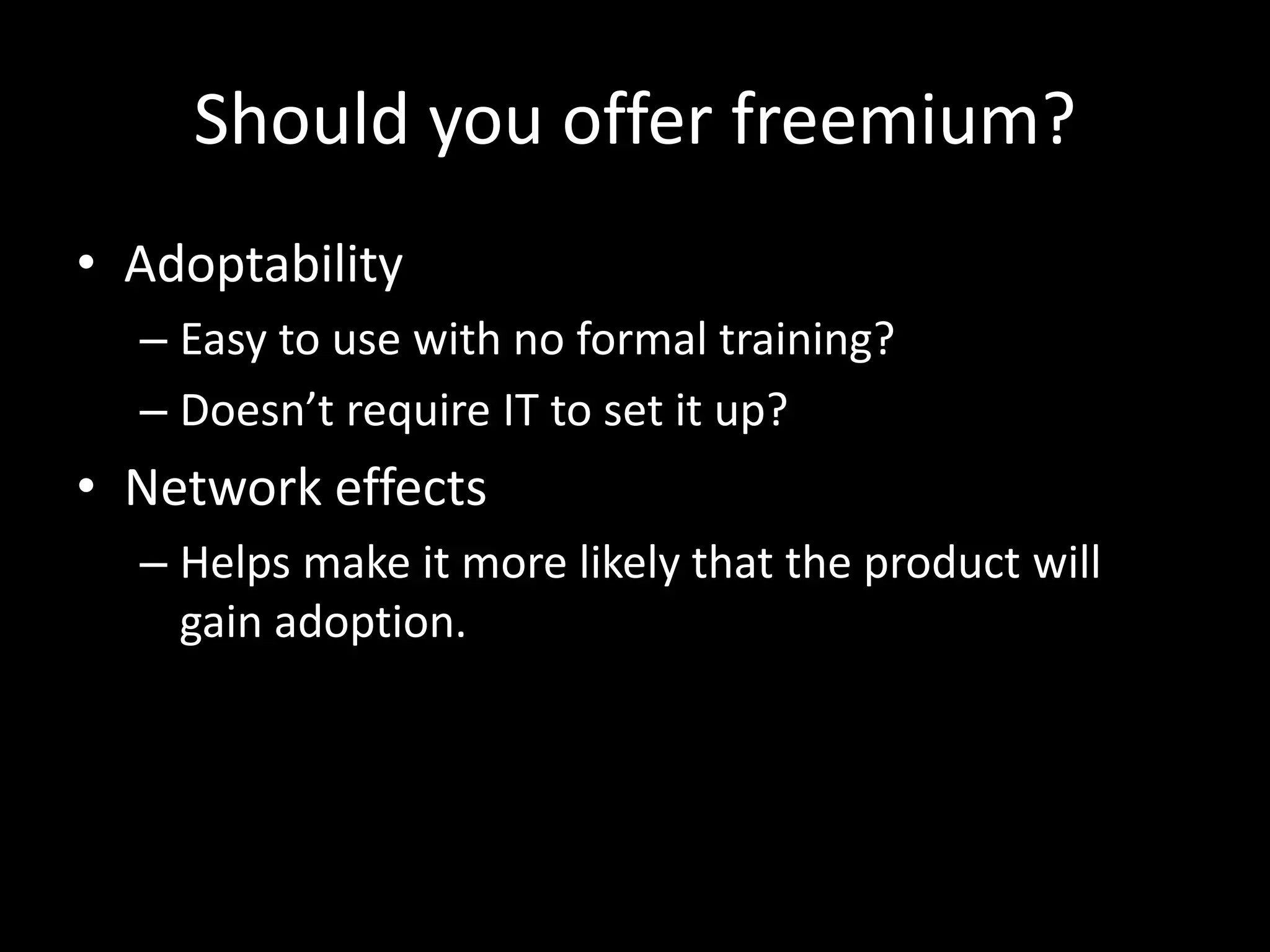 Should you offer freemium?

• Adoptability
– Easy to use with no formal training?
– Doesn’t require IT to set it up?
• Network effects
– Helps make it more likely that the product will gain adoption.